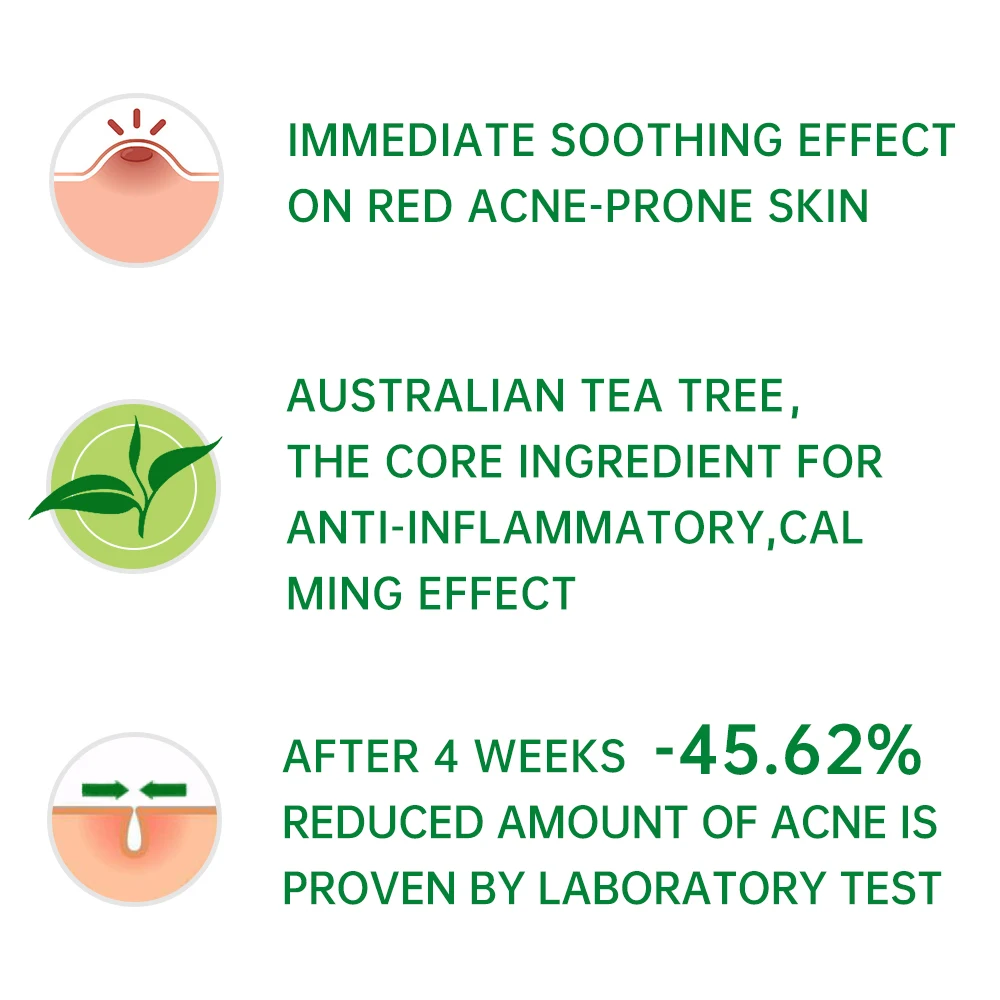 IMMEDIATE SOOTHING EFFECT ON RED ACNE-PRONE SKIN

AUSTRALIAN TEA TREE, THE CORE INGREDIENT FOR ANTI-INFLAMMATORY,CAL MING EFFECT

AFTER 4 WEEKS -45.62% REDUCED AMOUNT OF ACNE IS PROVEN BY LABORATORY TEST